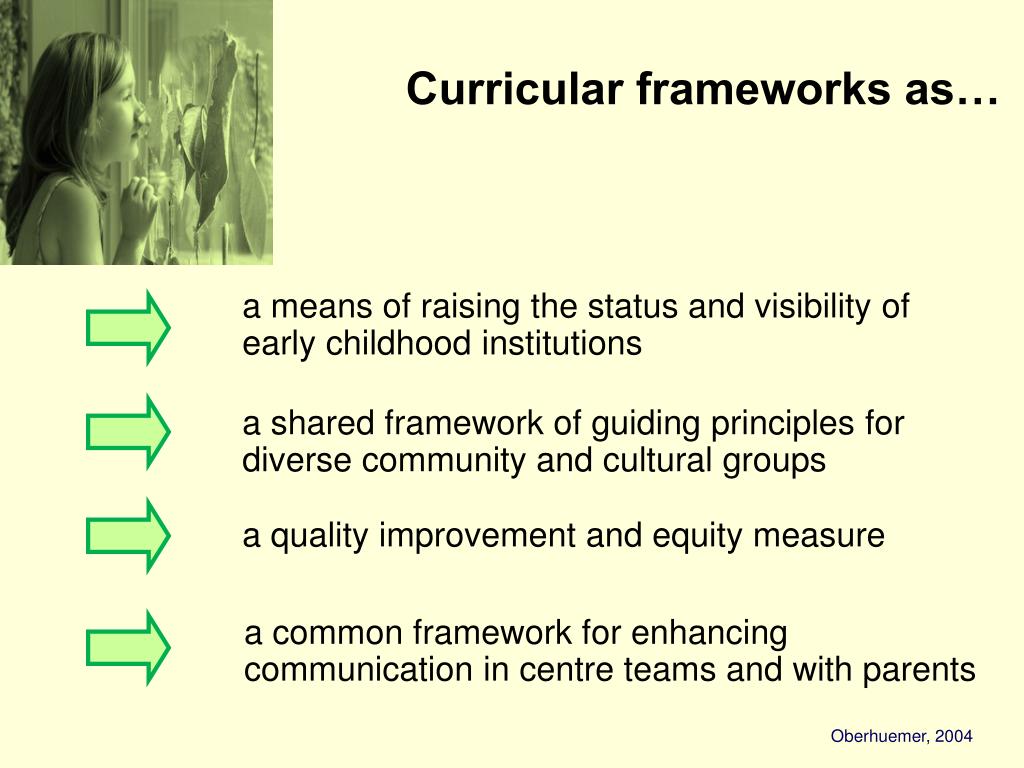 Curricular frameworks as…

a means of raising the status and visibility of early childhood institutions

a shared framework of guiding principles for diverse community and cultural groups

a quality improvement and equity measure

a common framework for enhancing communication in centre teams and with parents

Oberhuemer, 2004